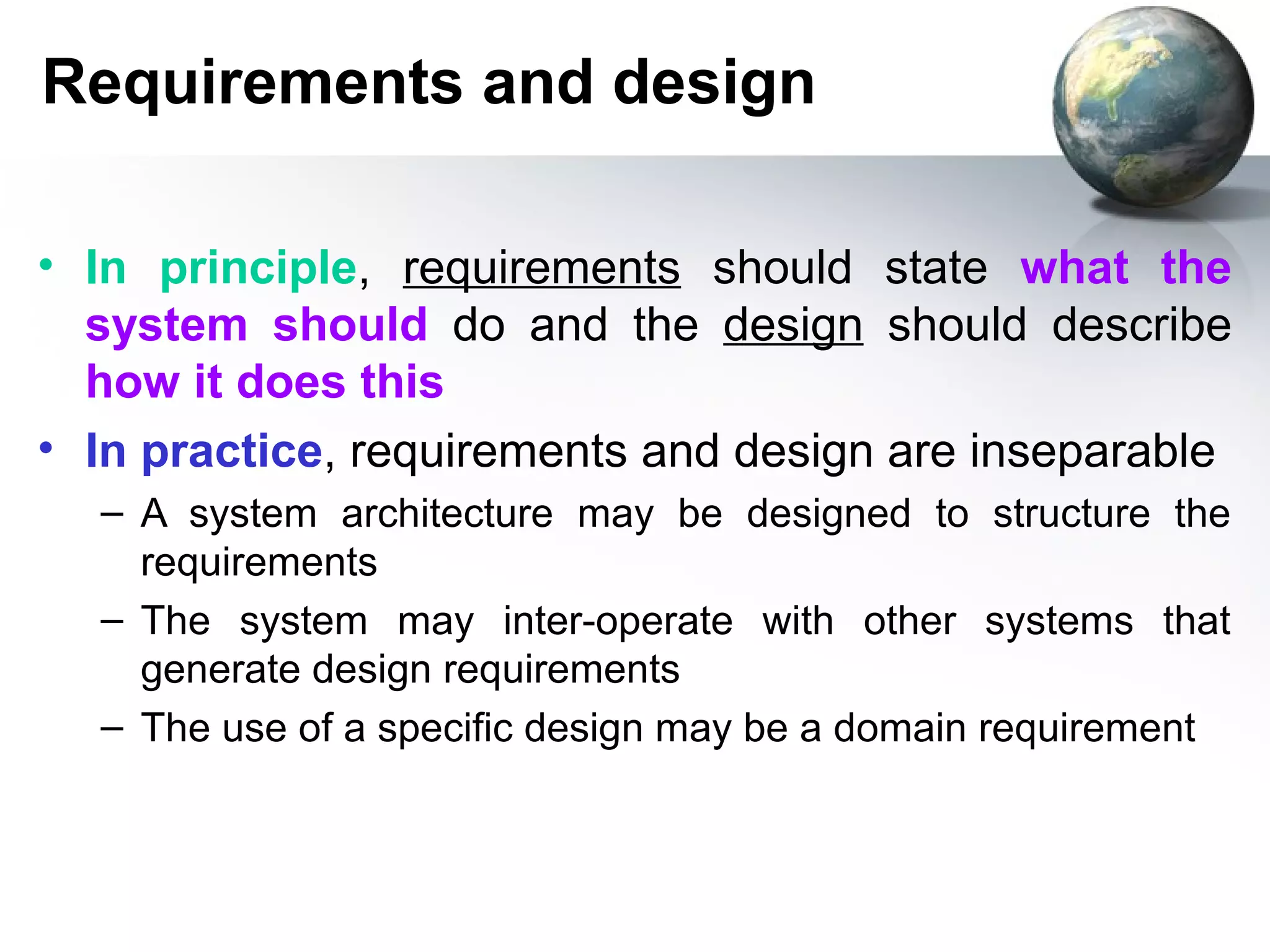 Requirements and design

• In principle, requirements should state what the system should do and the design should describe how it does this

• In practice, requirements and design are inseparable

– A system architecture may be designed to structure the requirements

– The system may inter-operate with other systems that generate design requirements

– The use of a specific design may be a domain requirement